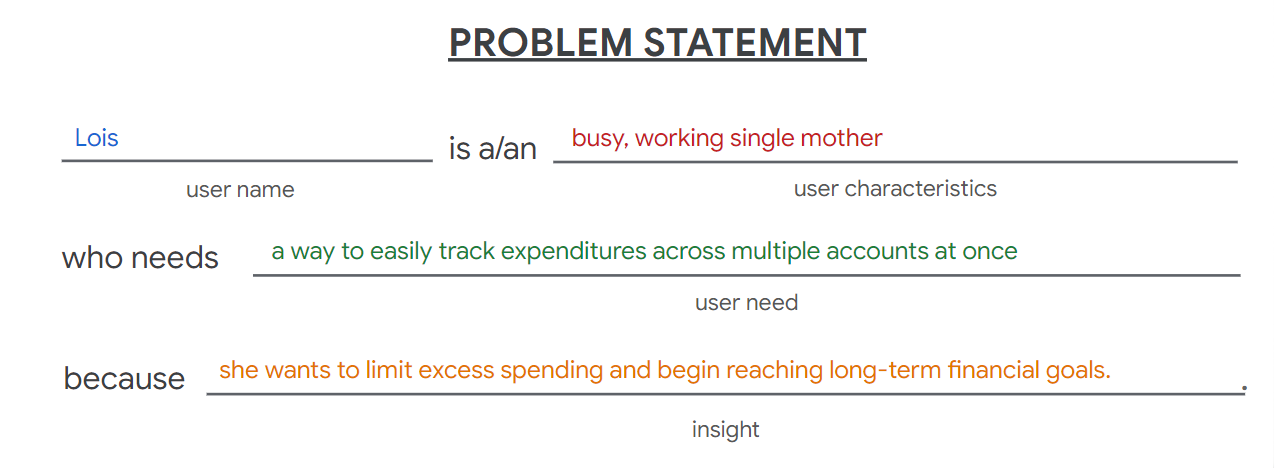 PROBLEM STATEMENT

Lois is a/an busy, working single mother

user name user characteristics

who needs a way to easily track expenditures across multiple accounts at once

user need

because she wants to limit excess spending and begin reaching long-term financial goals. .

insight